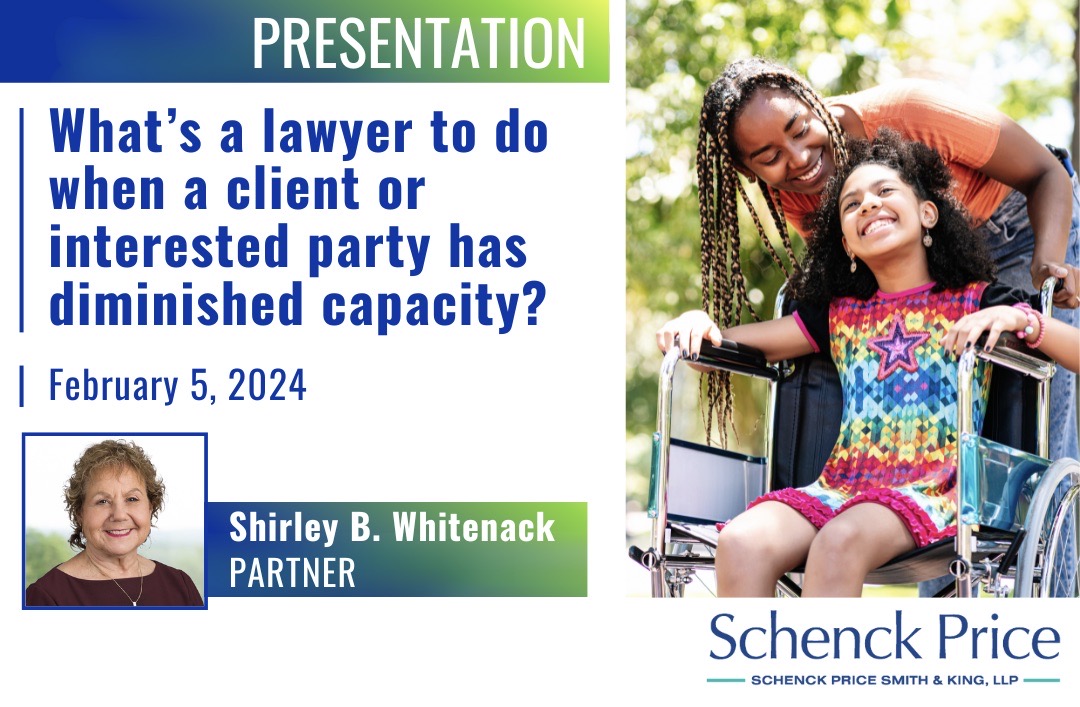 PRESENTATION

What's a lawyer to do when a client or interested party has diminished capacity?

February 5, 2024

Shirley B. Whitenack
PARTNER

Schenck Price
SCHENCK PRICE SMITH & KING, LLP